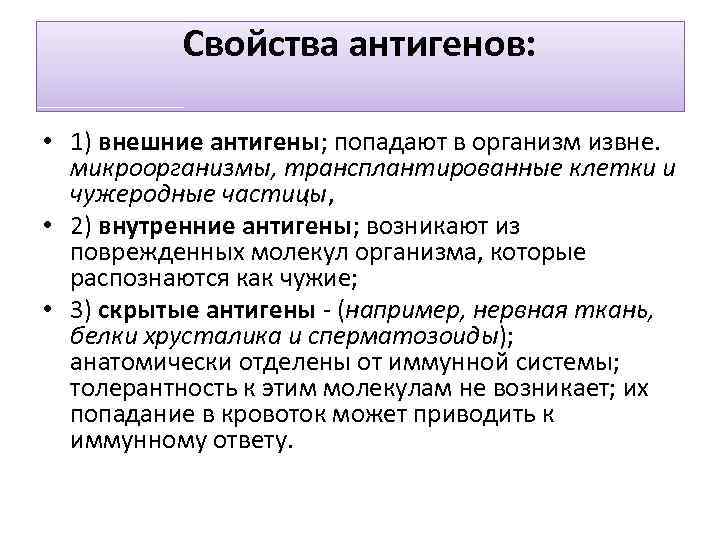 Свойства антигенов:

• 1) внешние антигены; попадают в организм извне. микроорганизмы, трансплантированные клетки и чужеродные частицы,

• 2) внутренние антигены; возникают из поврежденных молекул организма, которые распознаются как чужие;

• 3) скрытые антигены - (например, нервная ткань, белки хрусталика и сперматозоиды); анатомически отделены от иммунной системы; толерантность к этим молекулам не возникает; их попадание в кровоток может приводить к иммунному ответу.